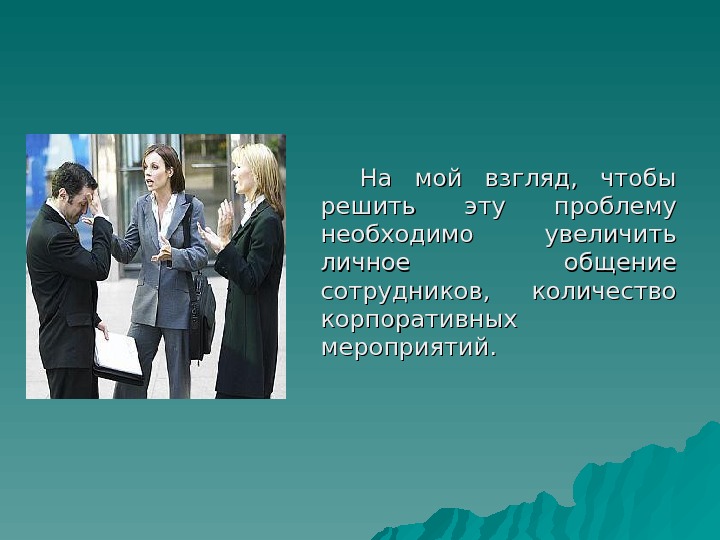 На мой взгляд, чтобы решить эту проблему необходимо увеличить личное общение сотрудников, количество корпоративных мероприятий.